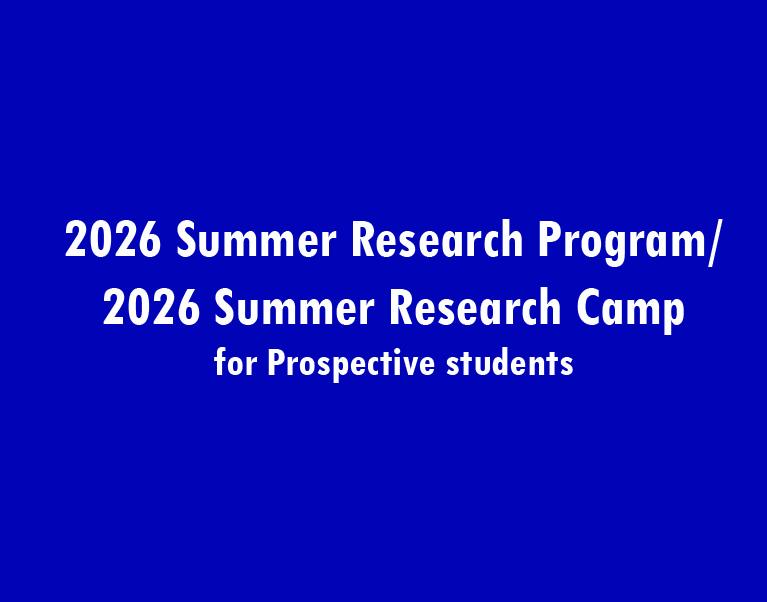 2026 Summer Research Program/
2026 Summer Research Camp
for Prospective students